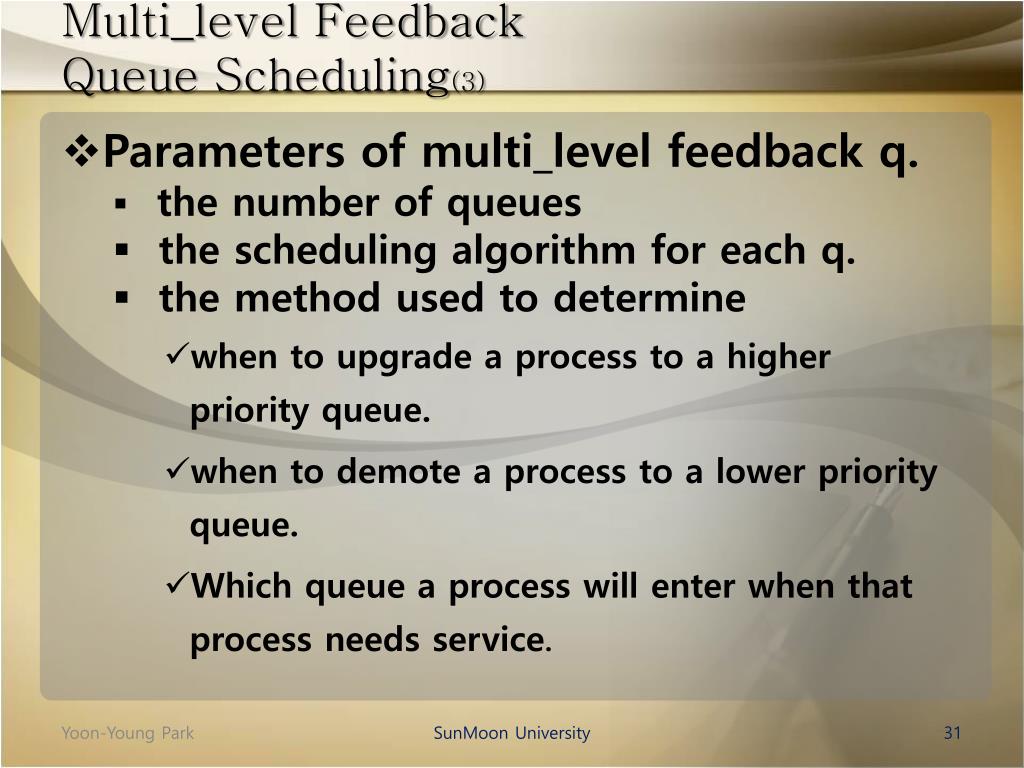 Multi_level Feedback Queue Scheduling(3)

❖Parameters of multi_level feedback q.

▪ the number of queues

▪ the scheduling algorithm for each q.

▪ the method used to determine

✓when to upgrade a process to a higher priority queue.

✓when to demote a process to a lower priority queue.

✓Which queue a process will enter when that process needs service.

Yoon-Young Park

SunMoon University

31